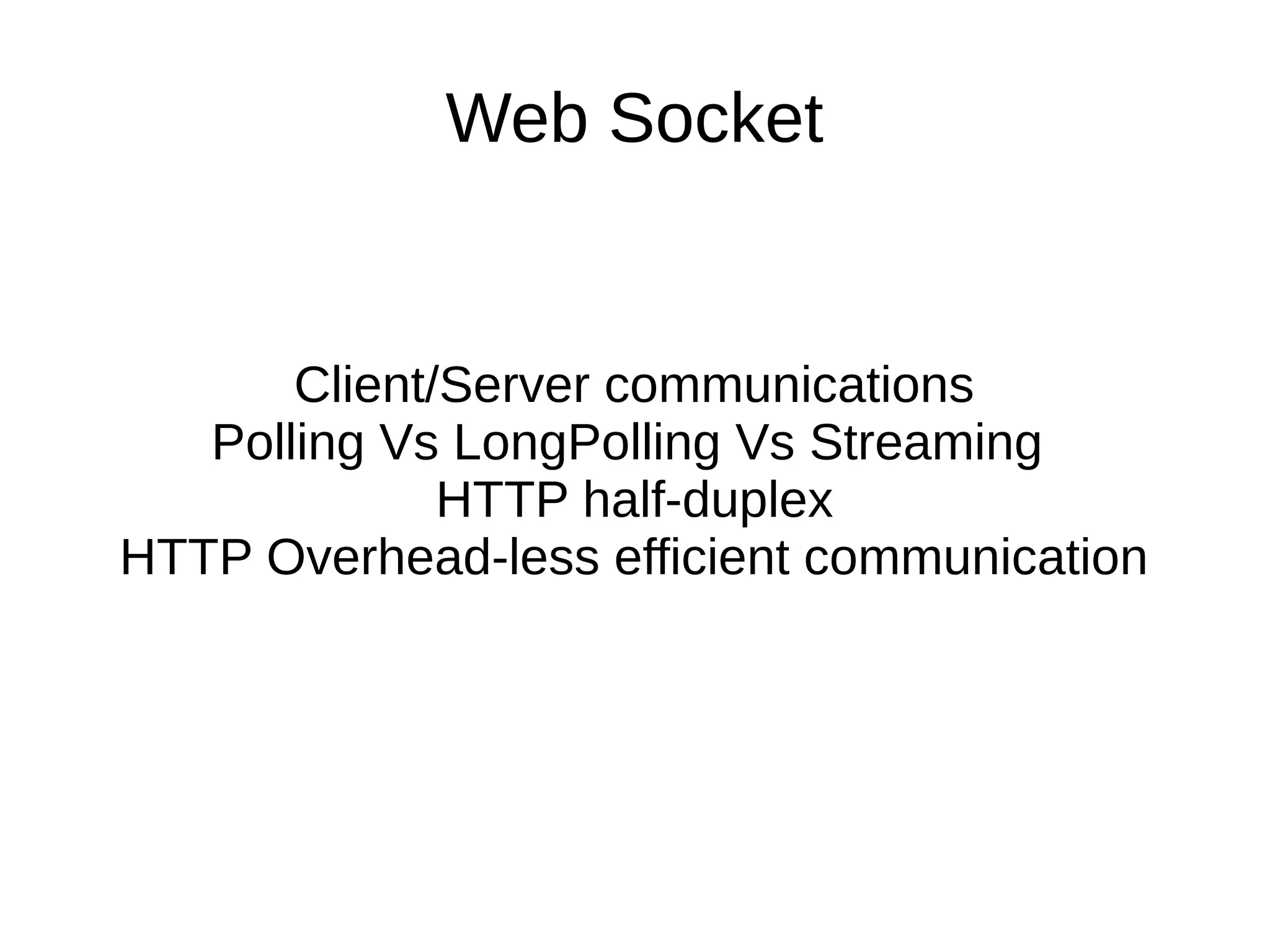 Web Socket

Client/Server communications
Polling Vs LongPolling Vs Streaming
HTTP half-duplex
HTTP Overhead-less efficient communication